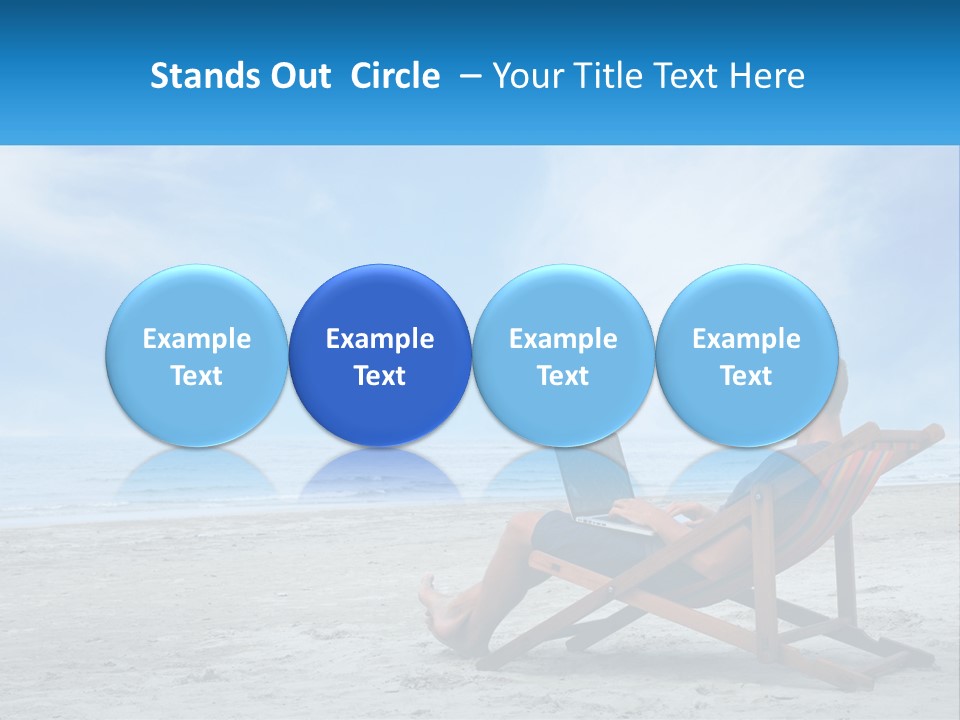 Stands Out Circle – Your Title Text Here

Example Text

Example Text

Example Text

Example Text